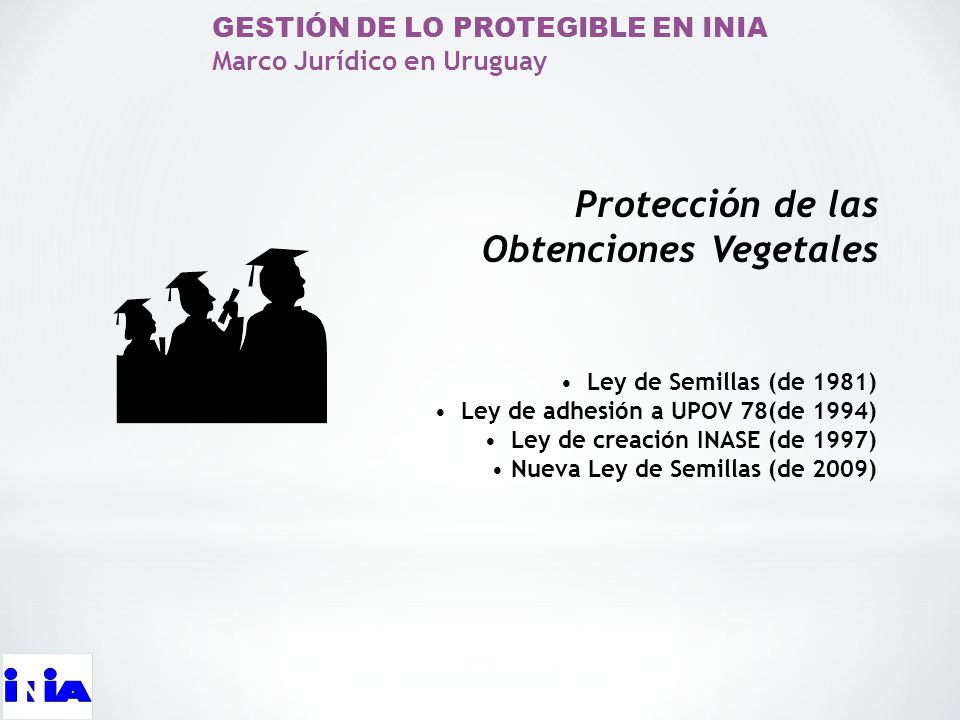 GESTIÓN DE LO PROTEGIBLE EN INIA
Marco Jurídico en Uruguay

Protección de las Obtenciones Vegetales

• Ley de Semillas (de 1981)
• Ley de adhesión a UPOV 78(de 1994)
• Ley de creación INASE (de 1997)
• Nueva Ley de Semillas (de 2009)

INIA